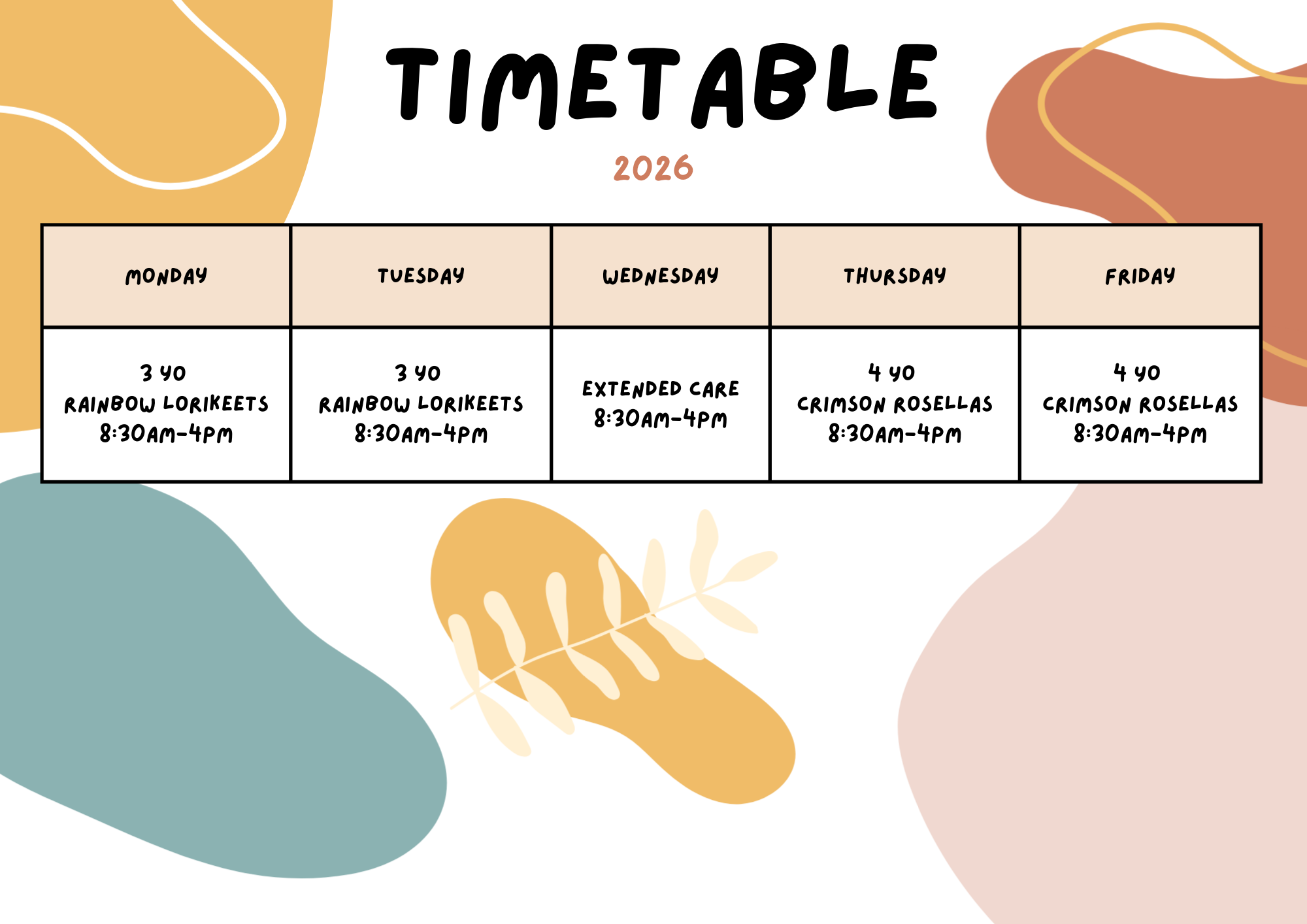 TIMETABLE

2026

| MONDAY | TUESDAY | WEDNESDAY | THURSDAY | FRIDAY |
|---|---|---|---|---|
| 3 YO RAINBOW LORIKEETS 8:30AM-4PM | 3 YO RAINBOW LORIKEETS 8:30AM-4PM | EXTENDED CARE 8:30AM-4PM | 4 YO CRIMSON ROSELLAS 8:30AM-4PM | 4 YO CRIMSON ROSELLAS 8:30AM-4PM |